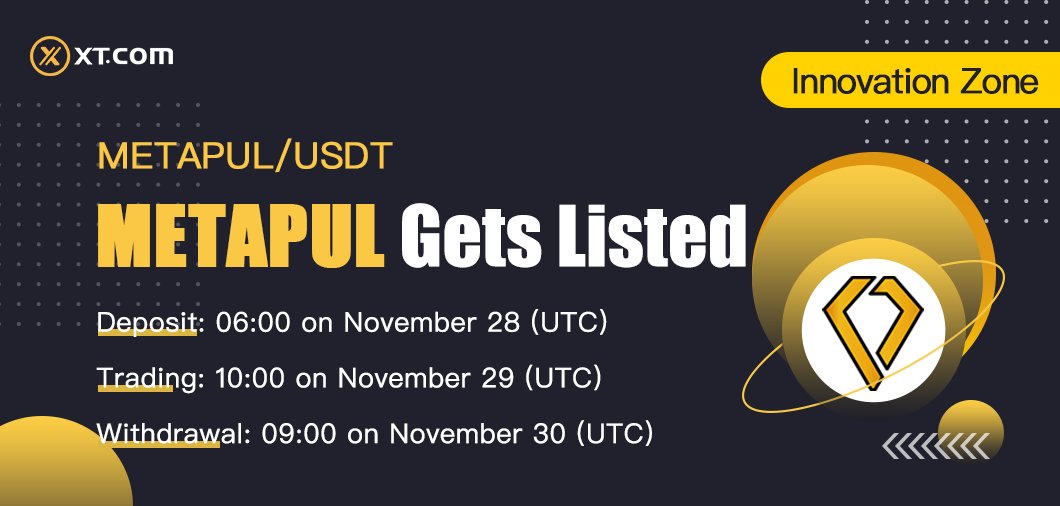 XT.COM

Innovation Zone

METAPUL/USDT

METAPUL Gets Listed

Deposit: 06:00 on November 28 (UTC)

Trading: 10:00 on November 29 (UTC)

Withdrawal: 09:00 on November 30 (UTC)